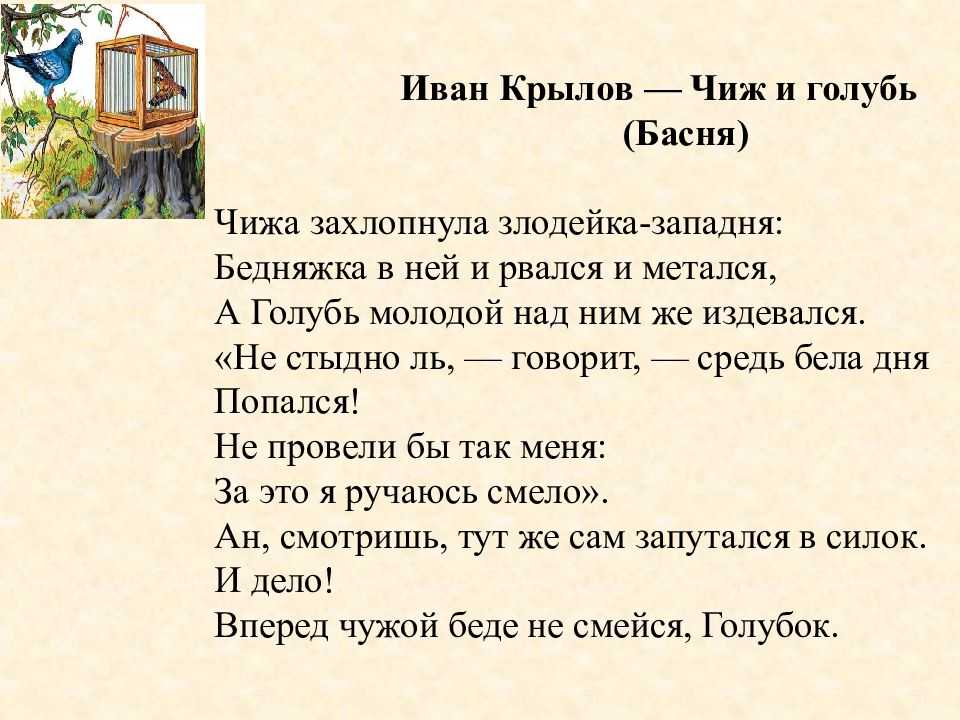 Иван Крылов — Чиж и голубь
(Басня)

Чижа захлопнула злодейка-западня:
Бедняжка в ней и рвался и метался,
А Голубь молодой над ним же издевался.
«Не стыдно ль, — говорит, — средь бела дня
Попался!
Не провели бы так меня:
За это я ручаюсь смело».
Ан, смотришь, тут же сам запутался в силок.
И дело!
Вперед чужой беде не смейся, Голубок.